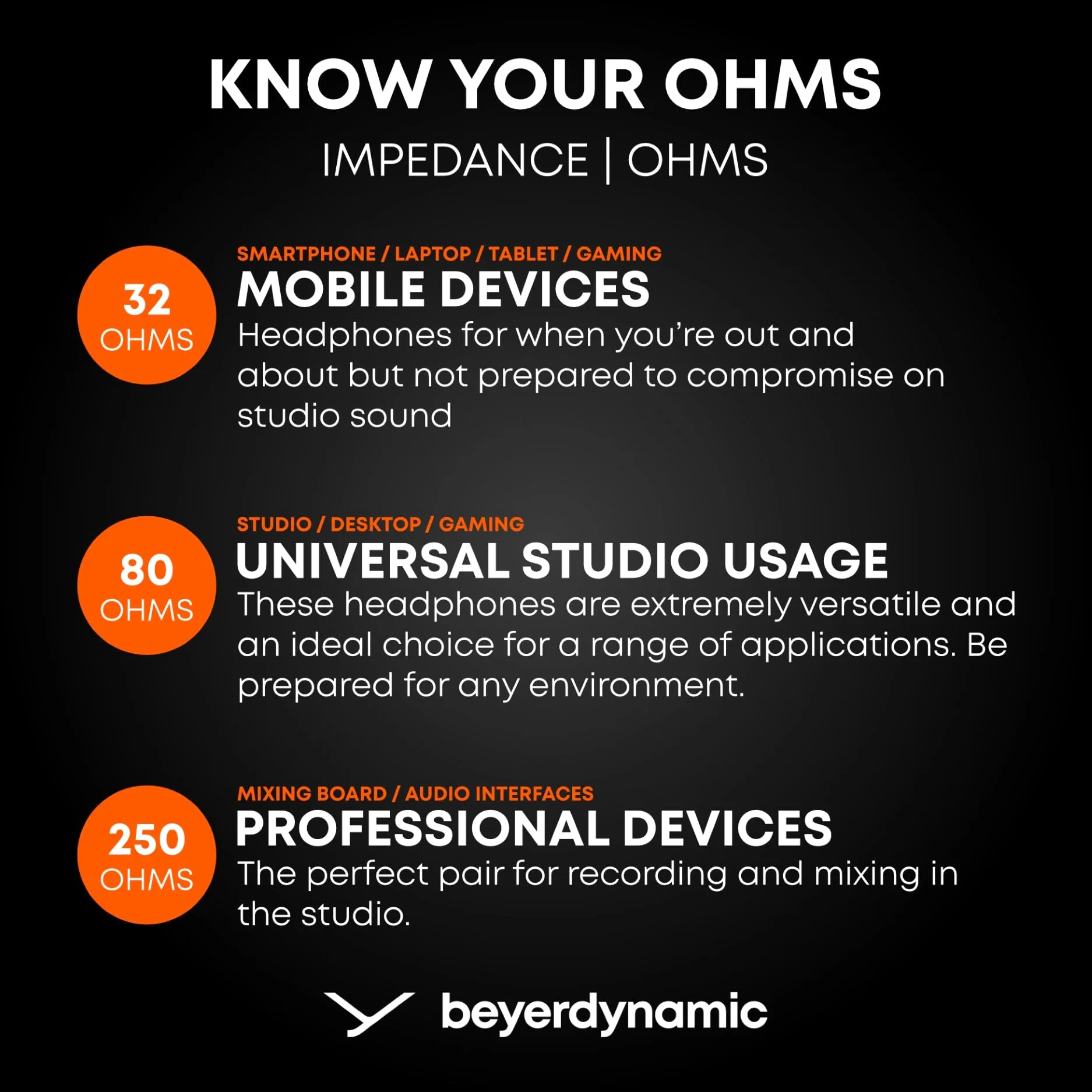 KNOW YOUR OHMS

IMPEDANCE | OHMS

32
OHMS

SMARTPHONE / LAPTOP / TABLET / GAMING

MOBILE DEVICES

Headphones for when you're out and about but not prepared to compromise on studio sound

80
OHMS

STUDIO / DESKTOP / GAMING

UNIVERSAL STUDIO USAGE

These headphones are extremely versatile and an ideal choice for a range of applications. Be prepared for any environment.

250
OHMS

MIXING BOARD / AUDIO INTERFACES

PROFESSIONAL DEVICES

The perfect pair for recording and mixing in the studio.

beyerdynamic